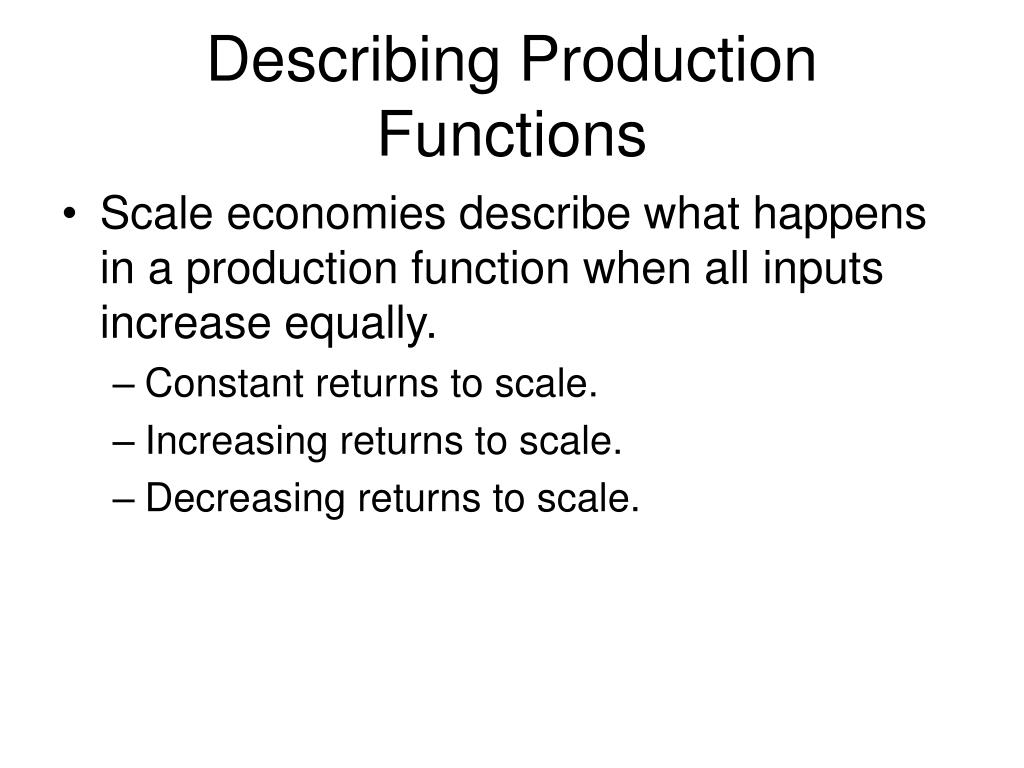 Describing Production Functions

• Scale economies describe what happens in a production function when all inputs increase equally.
– Constant returns to scale.
– Increasing returns to scale.
– Decreasing returns to scale.